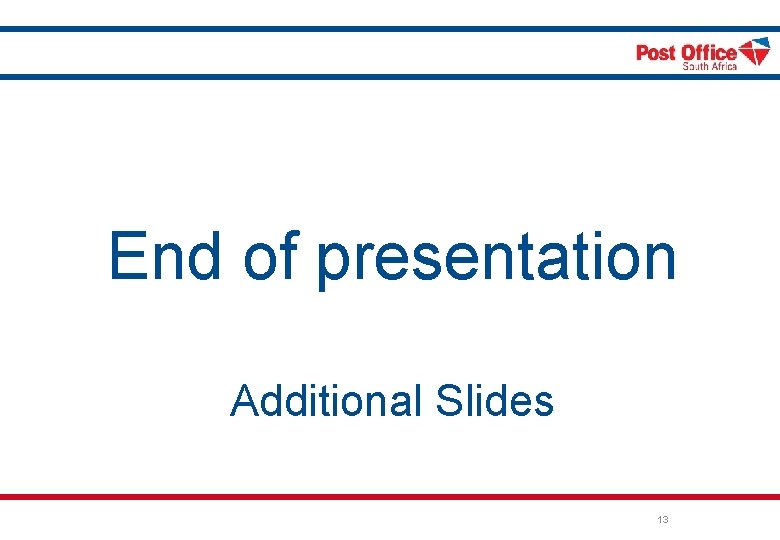 Post Office
South Africa

End of presentation

Additional Slides

13